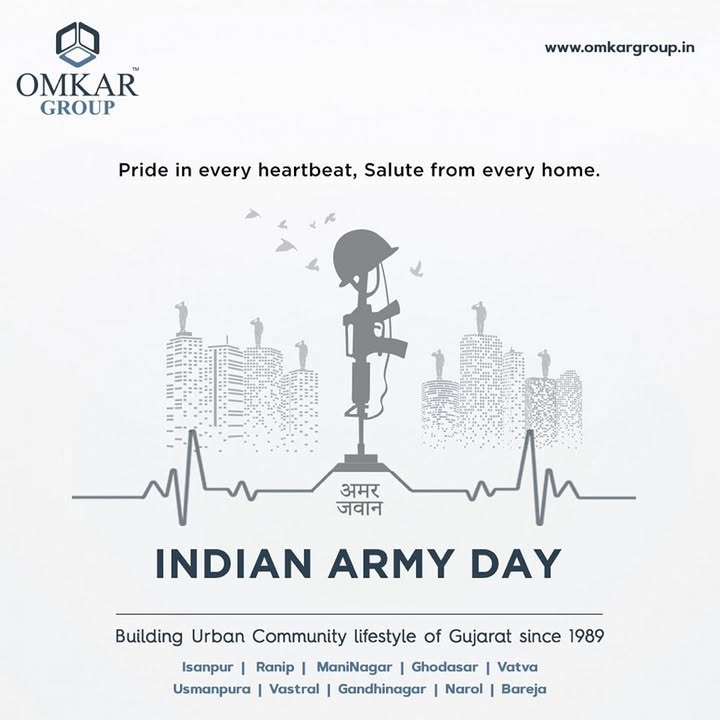 OMKAR™
GROUP

www.omkargroup.in

Pride in every heartbeat, Salute from every home.

अमर
जवान

INDIAN ARMY DAY

Building Urban Community lifestyle of Gujarat since 1989

Isanpur | Ranip | ManiNagar | Ghodasar | Vatva
Usmanpura | Vastral | Gandhinagar | Narol | Bareja